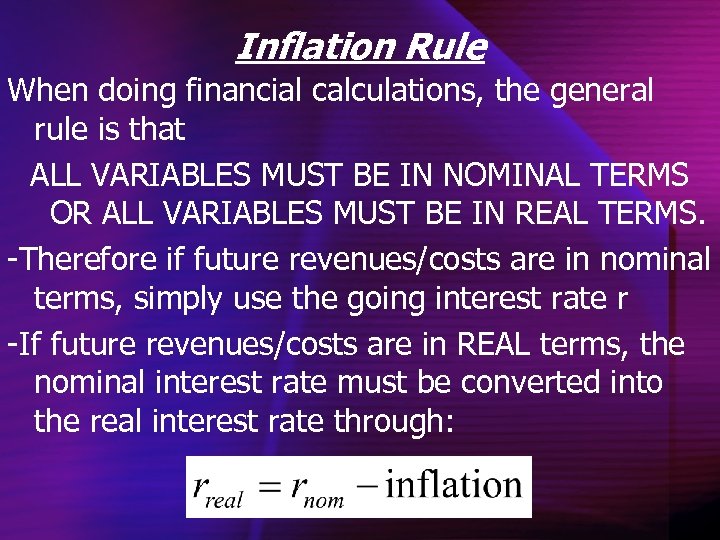 Inflation Rule

When doing financial calculations, the general rule is that

ALL VARIABLES MUST BE IN NOMINAL TERMS OR ALL VARIABLES MUST BE IN REAL TERMS.

-Therefore if future revenues/costs are in nominal terms, simply use the going interest rate r

-If future revenues/costs are in REAL terms, the nominal interest rate must be converted into the real interest rate through:

$r_{real} = r_{nom} - \text{inflation}$